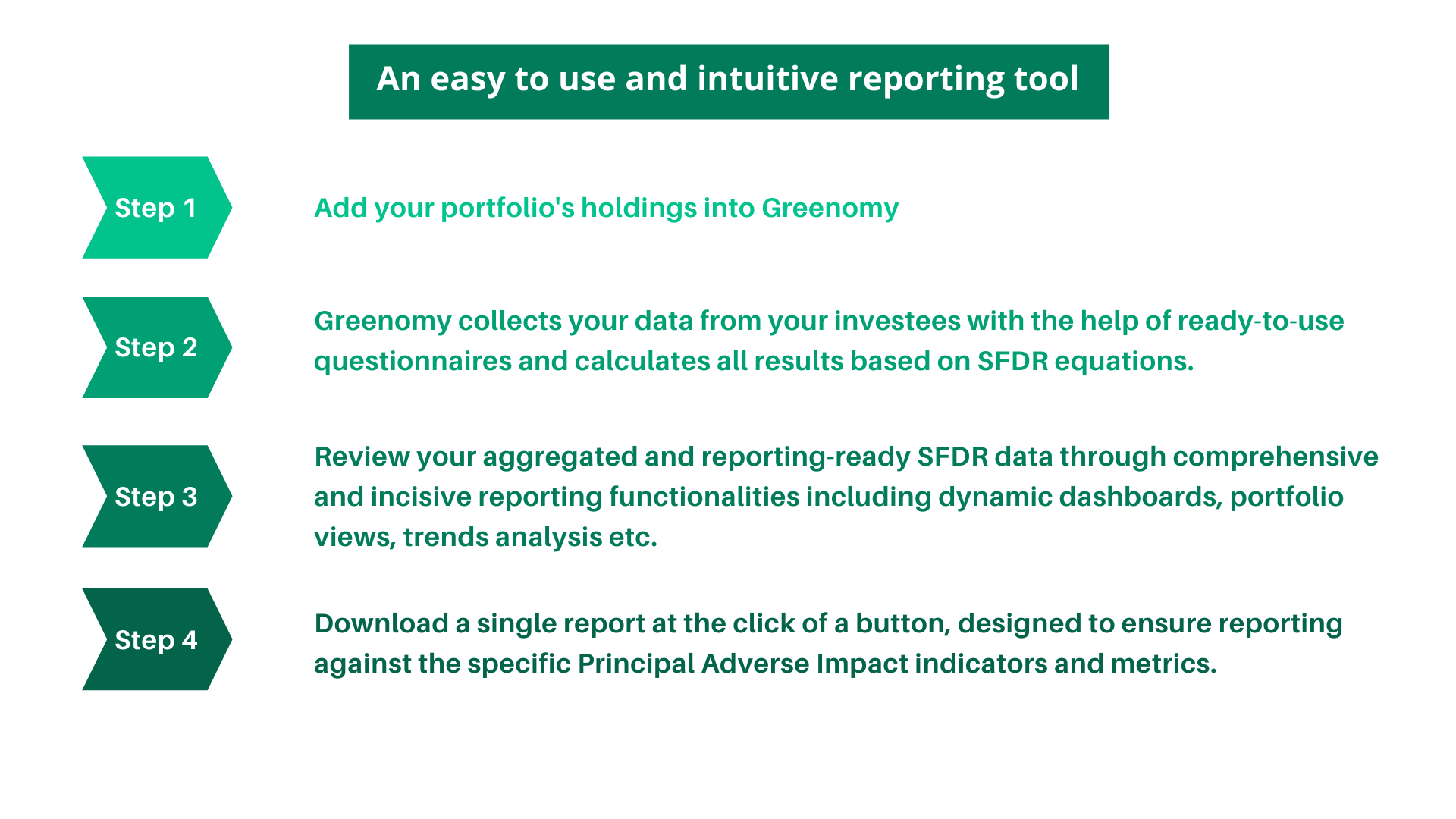 An easy to use and intuitive reporting tool

Step 1

Add your portfolio's holdings into Greenomy

Step 2

Greenomy collects your data from your investees with the help of ready-to-use questionnaires and calculates all results based on SFDR equations.

Step 3

Review your aggregated and reporting-ready SFDR data through comprehensive and incisive reporting functionalities including dynamic dashboards, portfolio views, trends analysis etc.

Step 4

Download a single report at the click of a button, designed to ensure reporting against the specific Principal Adverse Impact indicators and metrics.